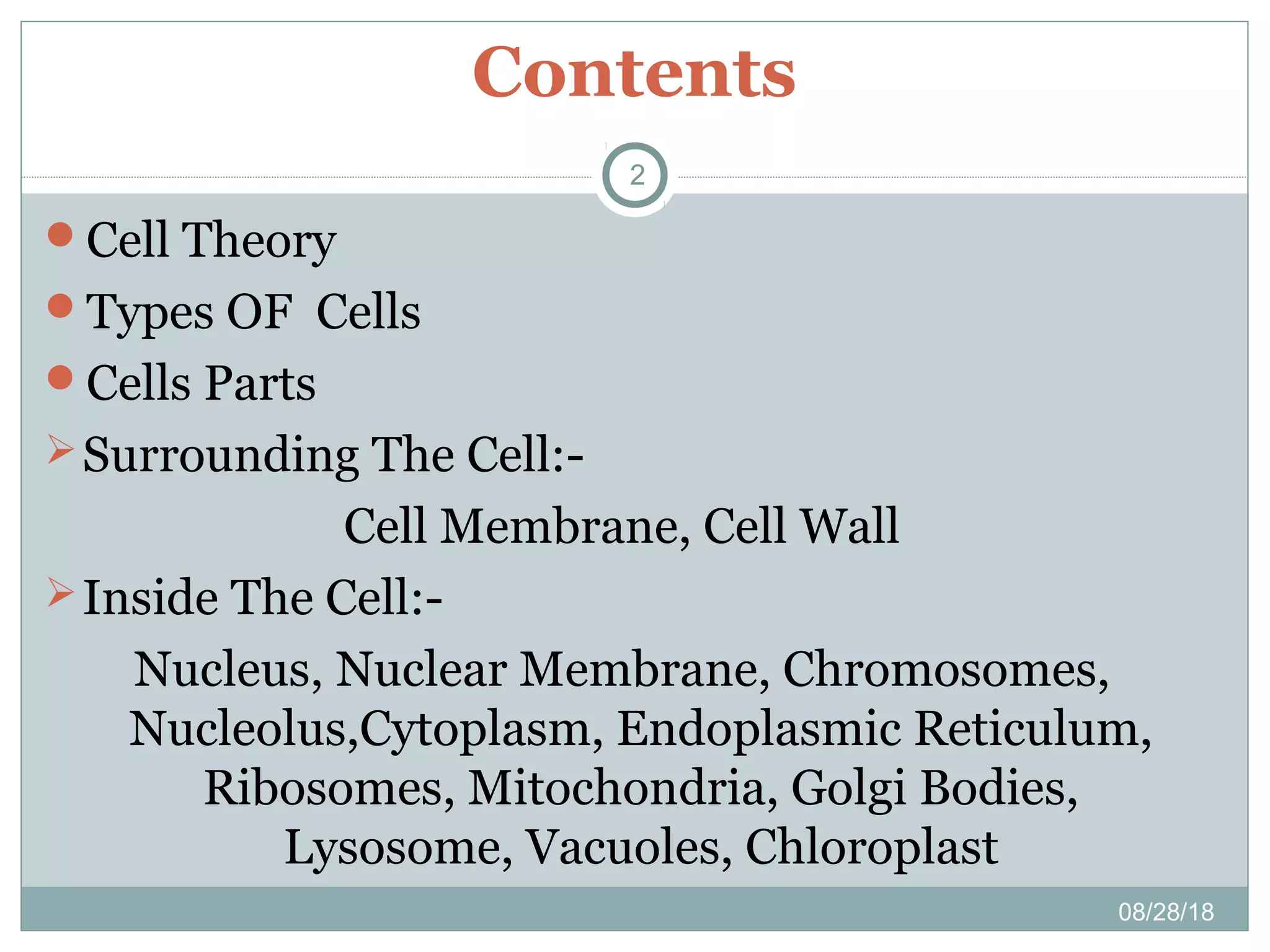 Contents

2

Cell Theory
Types OF Cells
Cells Parts
Surrounding The Cell:-

Cell Membrane, Cell Wall

Inside The Cell:-

Nucleus, Nuclear Membrane, Chromosomes, Nucleolus,Cytoplasm, Endoplasmic Reticulum, Ribosomes, Mitochondria, Golgi Bodies, Lysosome, Vacuoles, Chloroplast

08/28/18